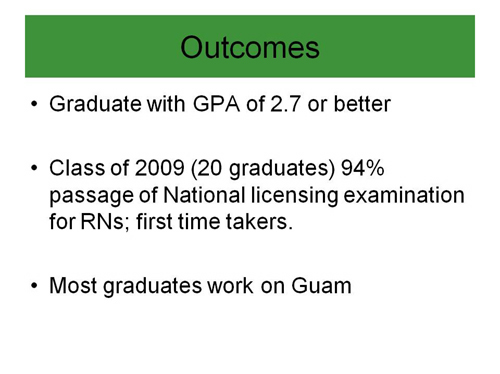 Outcomes

• Graduate with GPA of 2.7 or better

• Class of 2009 (20 graduates) 94% passage of National licensing examination for RNs; first time takers.

• Most graduates work on Guam